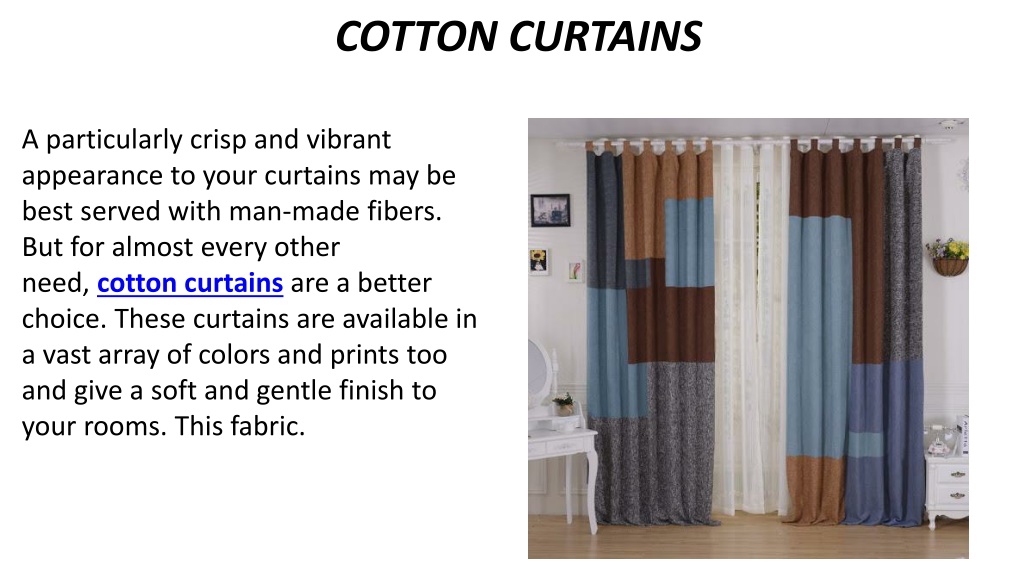 COTTON CURTAINS

A particularly crisp and vibrant appearance to your curtains may be best served with man-made fibers. But for almost every other need, cotton curtains are a better choice. These curtains are available in a vast array of colors and prints too and give a soft and gentle finish to your rooms. This fabric.